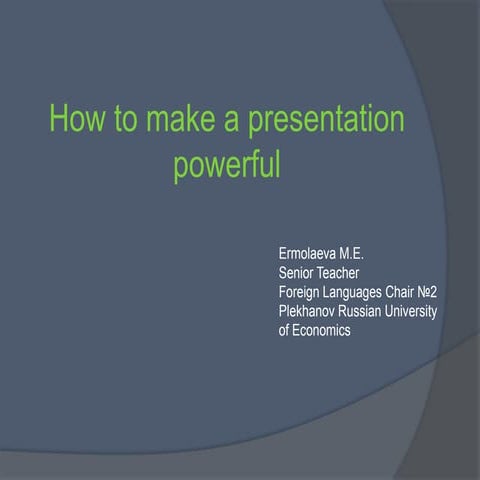 How to make a presentation powerful

Ermolaeva M.E.
Senior Teacher
Foreign Languages Chair №2
Plekhanov Russian University of Economics